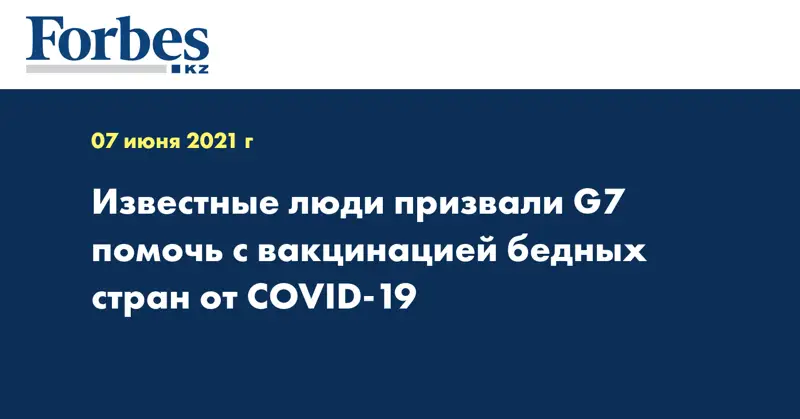 Forbes
KZ

07 июня 2021 г

Известные люди призвали G7 помочь с вакцинацией бедных стран от COVID-19